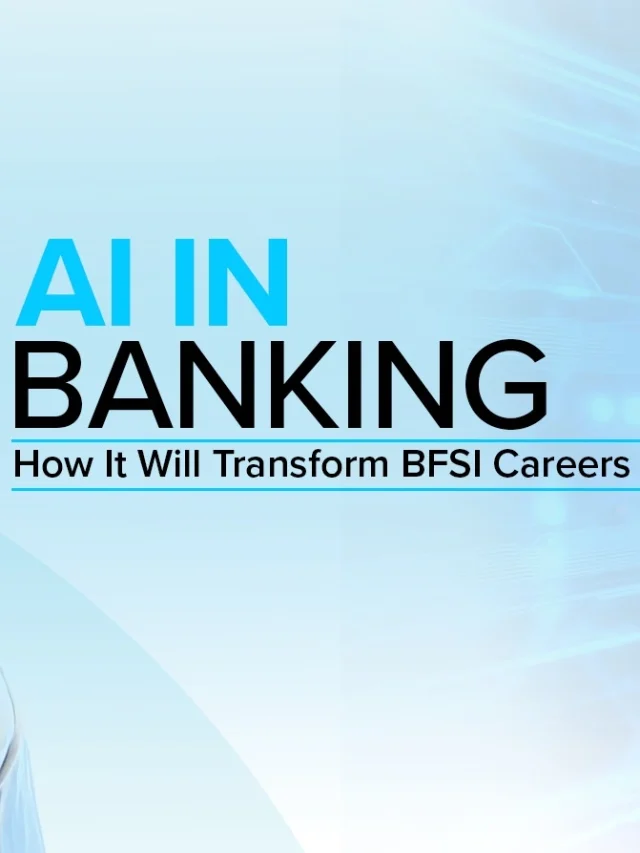 AI IN
BANKING
How It Will Transform BFSI Careers